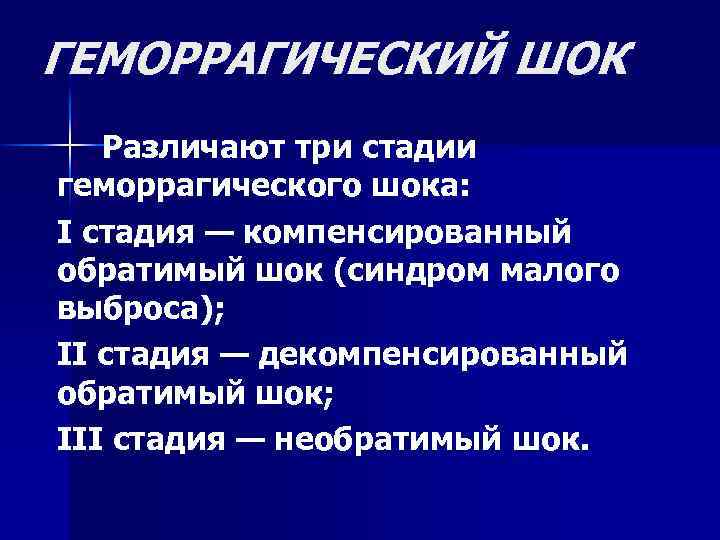 ГЕМОРРАГИЧЕСКИЙ ШОК

Различают три стадии геморрагического шока:

I стадия — компенсированный обратимый шок (синдром малого выброса);

II стадия — декомпенсированный обратимый шок;

III стадия — необратимый шок.